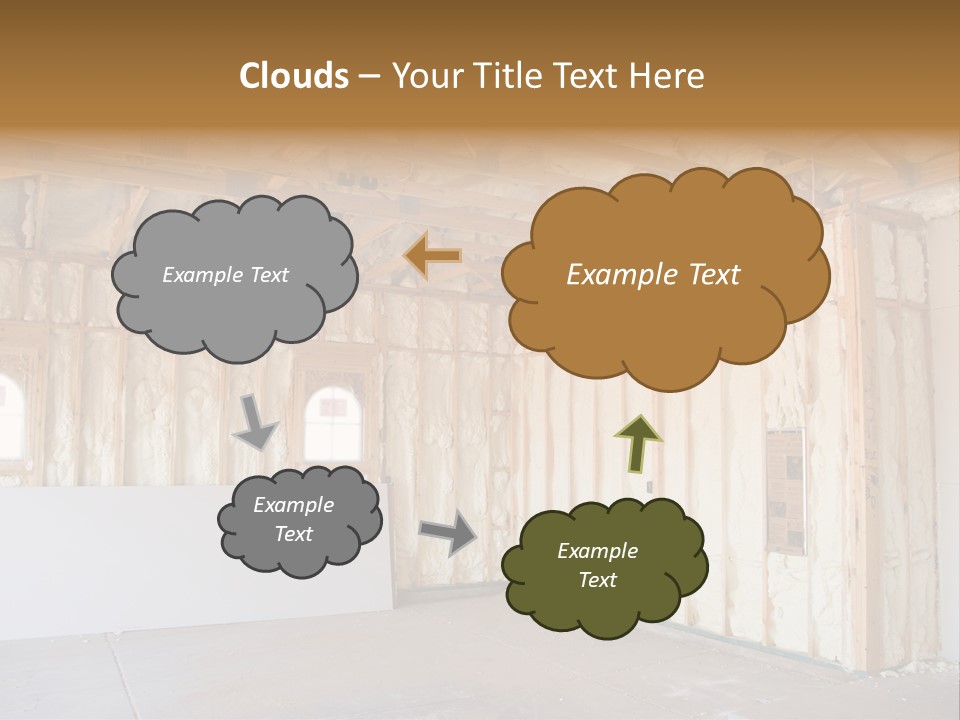 Clouds – Your Title Text Here

Example Text

Example Text

Example Text

Example Text